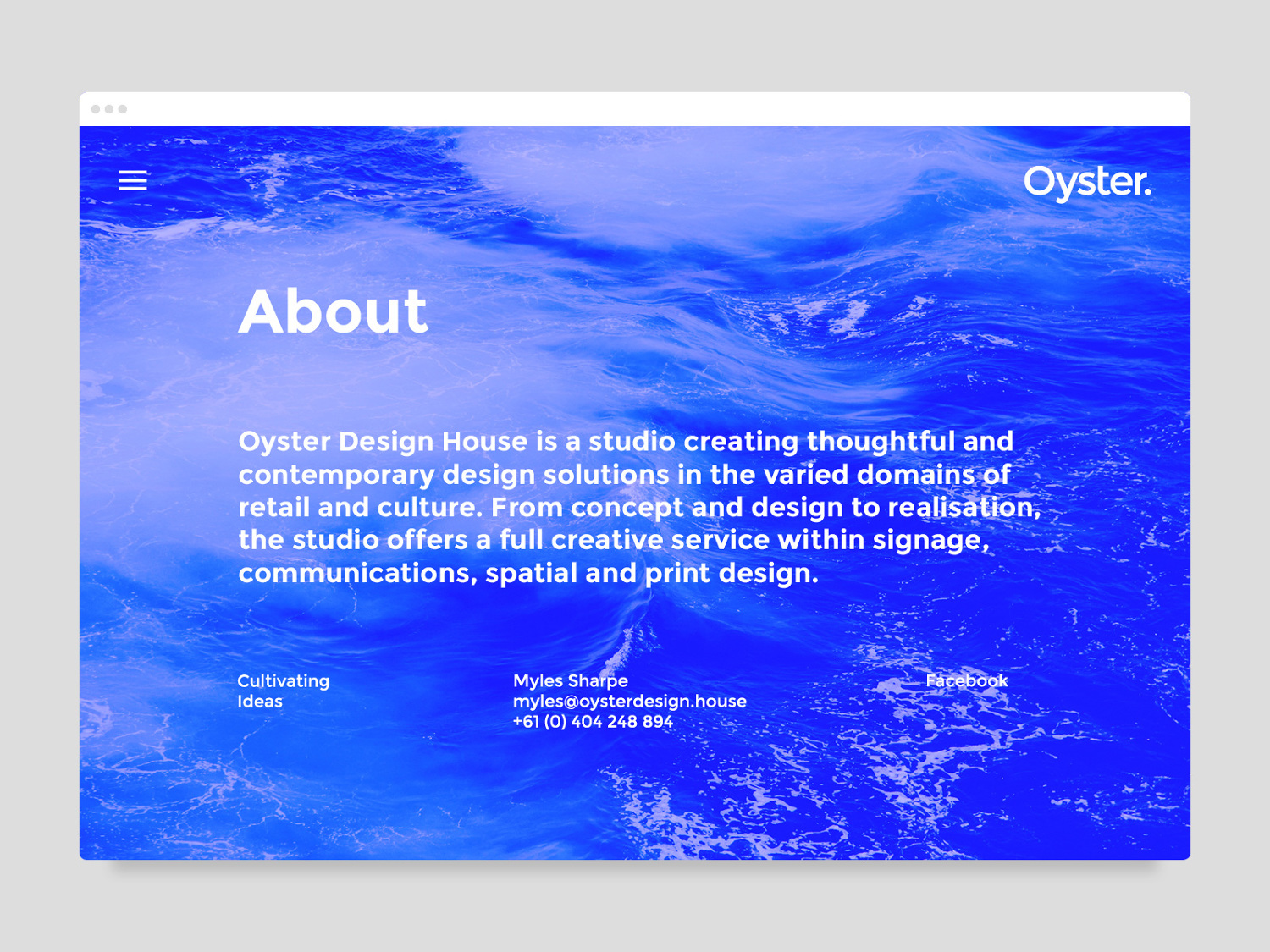 Oyster.

About

Oyster Design House is a studio creating thoughtful and contemporary design solutions in the varied domains of retail and culture. From concept and design to realisation, the studio offers a full creative service within signage, communications, spatial and print design.

Cultivating
Ideas

Myles Sharpe
myles@oysterdesign.house
+61 (0) 404 248 894

Facebook